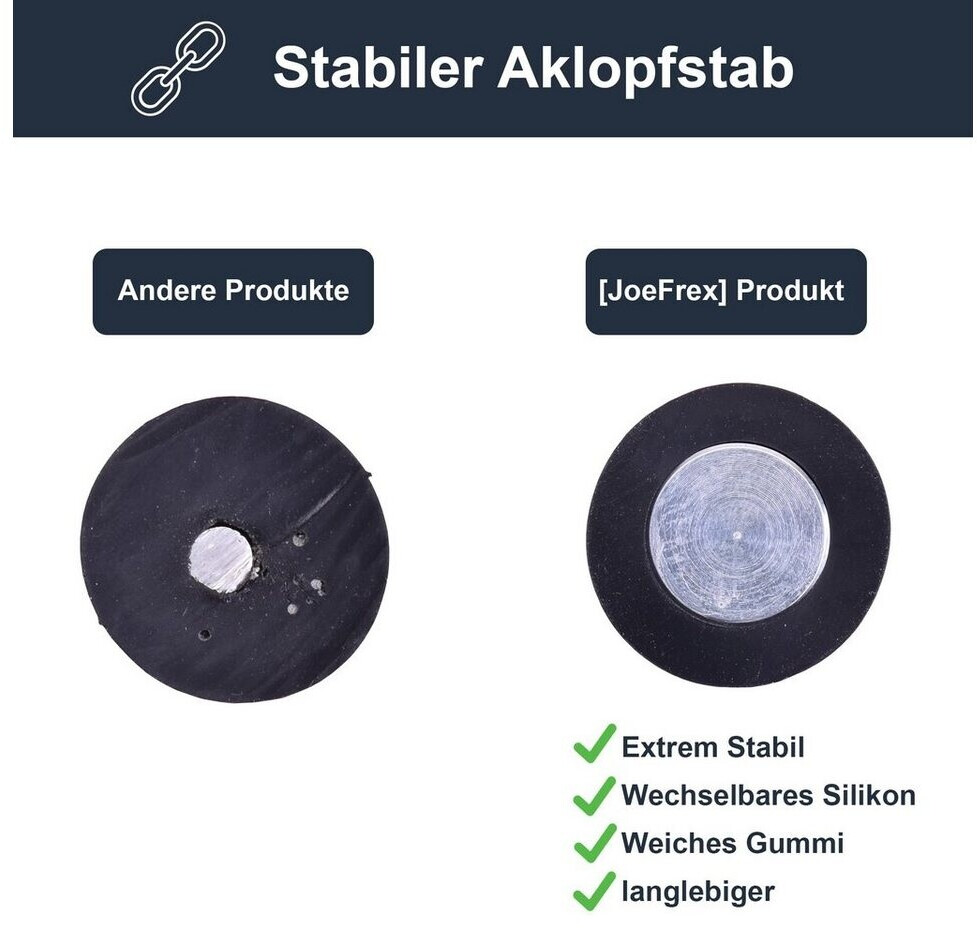 Stabiler Aklopfstab

Andere Produkte

[JoeFrex] Produkt

Extrem Stabil
Wechselbares Silikon
Weiches Gummi
langlebiger